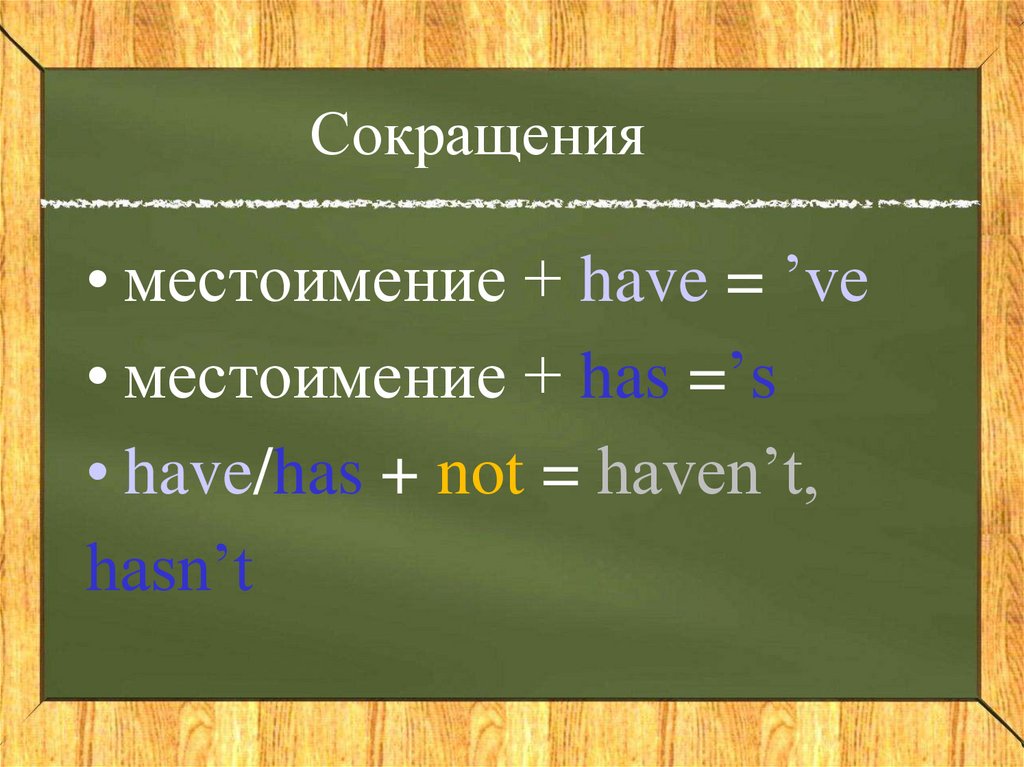 Сокращения

• местоимение + have = ’ve

• местоимение + has =’s

• have/has + not = haven’t, hasn’t